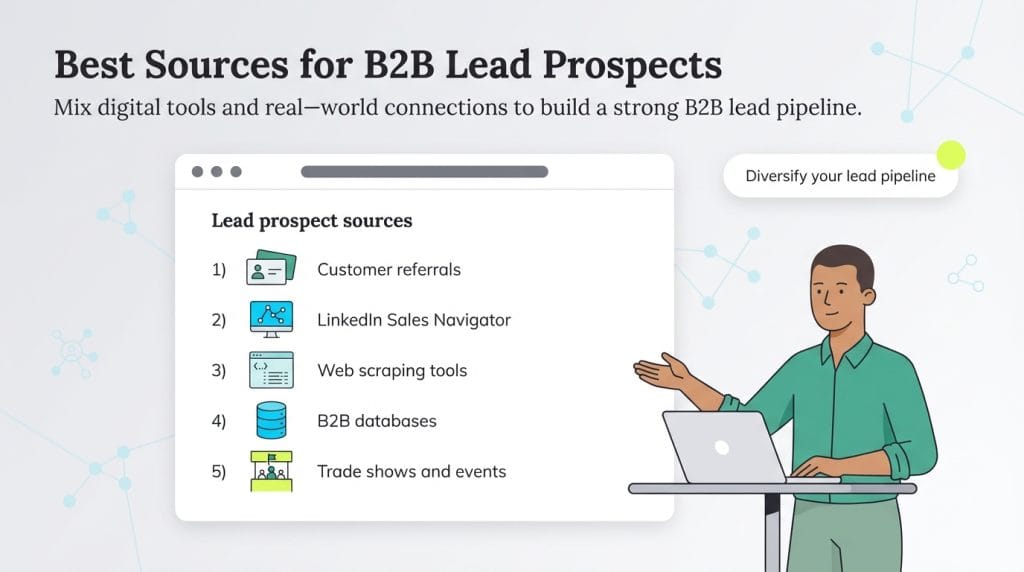 Best Sources for B2B Lead Prospects

Mix digital tools and real—world connections to build a strong B2B lead pipeline.

Diversify your lead pipeline

Lead prospect sources

1) Customer referrals

2) LinkedIn Sales Navigator

3) Web scraping tools

4) B2B databases

5) Trade shows and events